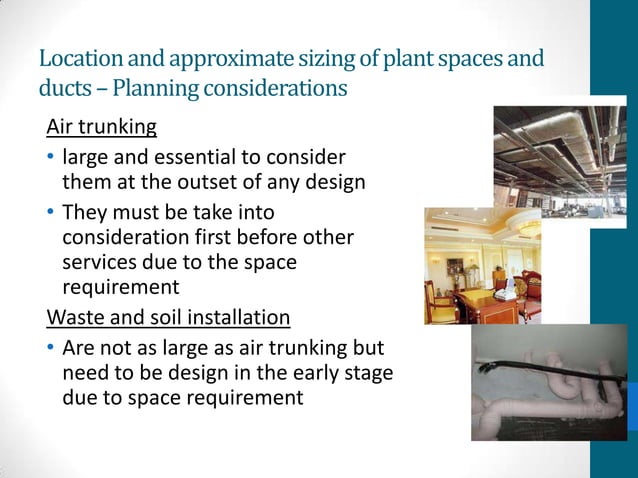 Location and approximate sizing of plant spaces and ducts – Planning considerations

Air trunking

• large and essential to consider them at the outset of any design
• They must be take into consideration first before other services due to the space requirement

Waste and soil installation

• Are not as large as air trunking but need to be design in the early stage due to space requirement